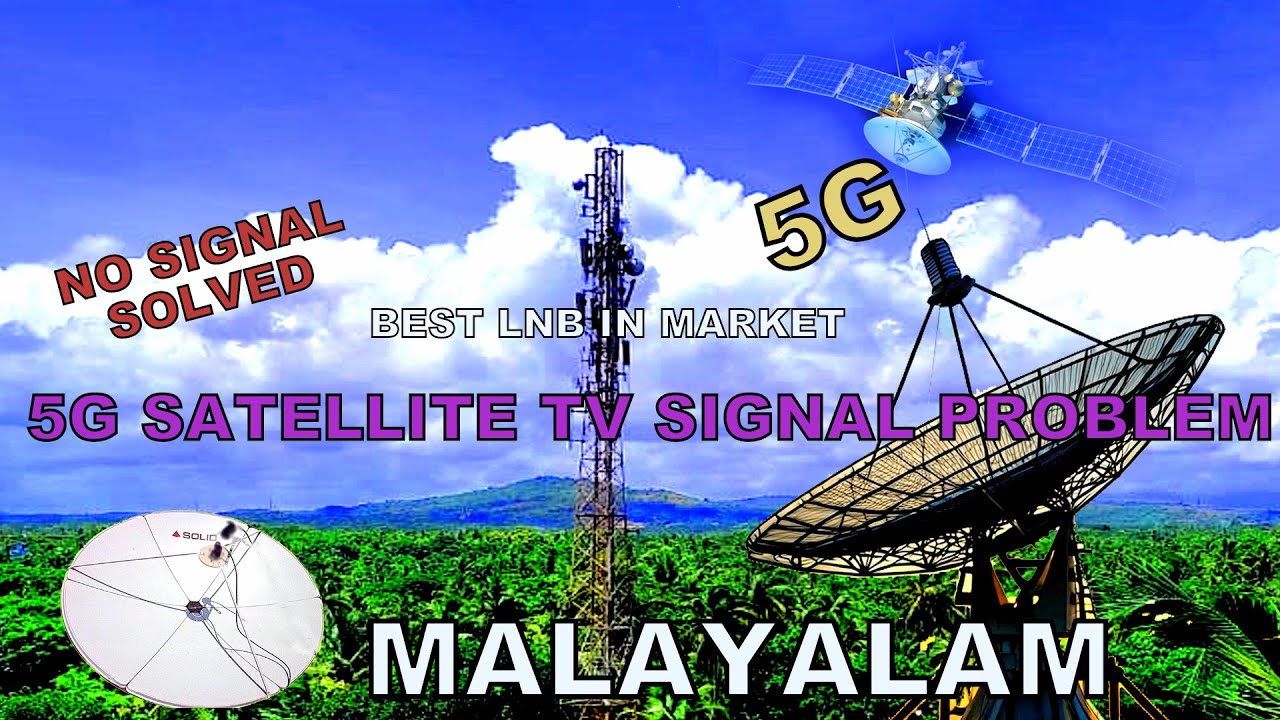 NO SIGNAL SOLVED

5G

BEST LNB IN MARKET

5G SATELLITE TV SIGNAL PROBLEM

SOLID

MALAYALAM